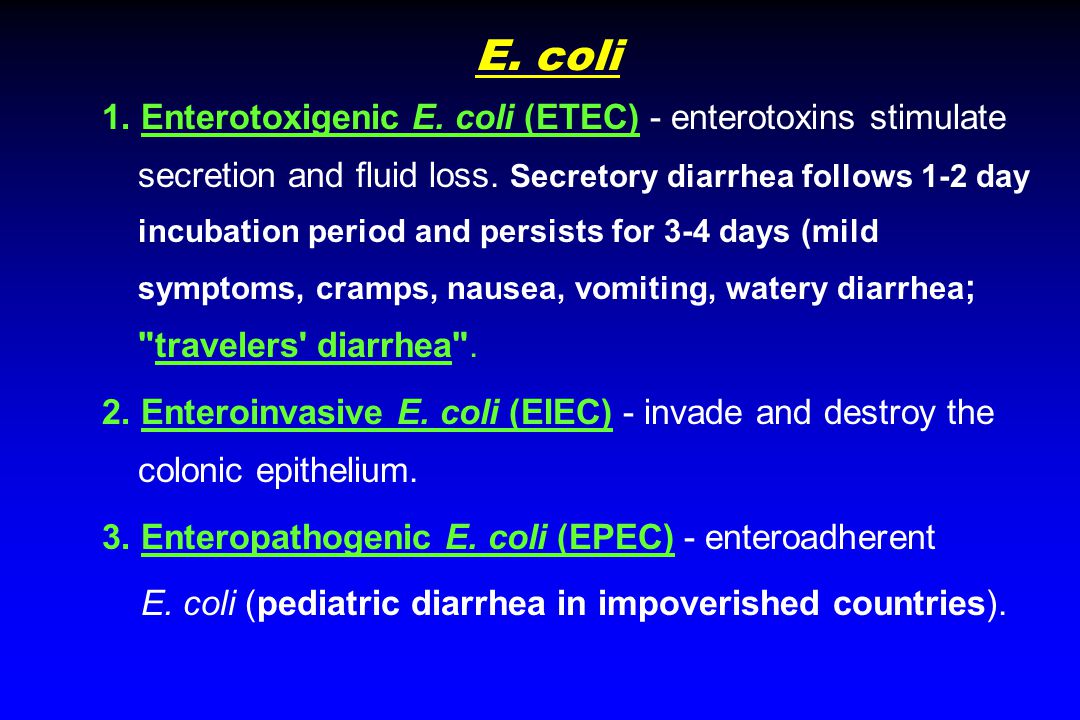 E. coli

1. Enterotoxigenic E. coli (ETEC) - enterotoxins stimulate secretion and fluid loss. Secretory diarrhea follows 1-2 day incubation period and persists for 3-4 days (mild symptoms, cramps, nausea, vomiting, watery diarrhea; "travelers' diarrhea".

2. Enteroinvasive E. coli (EIEC) - invade and destroy the colonic epithelium.

3. Enteropathogenic E. coli (EPEC) - enteroadherent E. coli (pediatric diarrhea in impoverished countries).